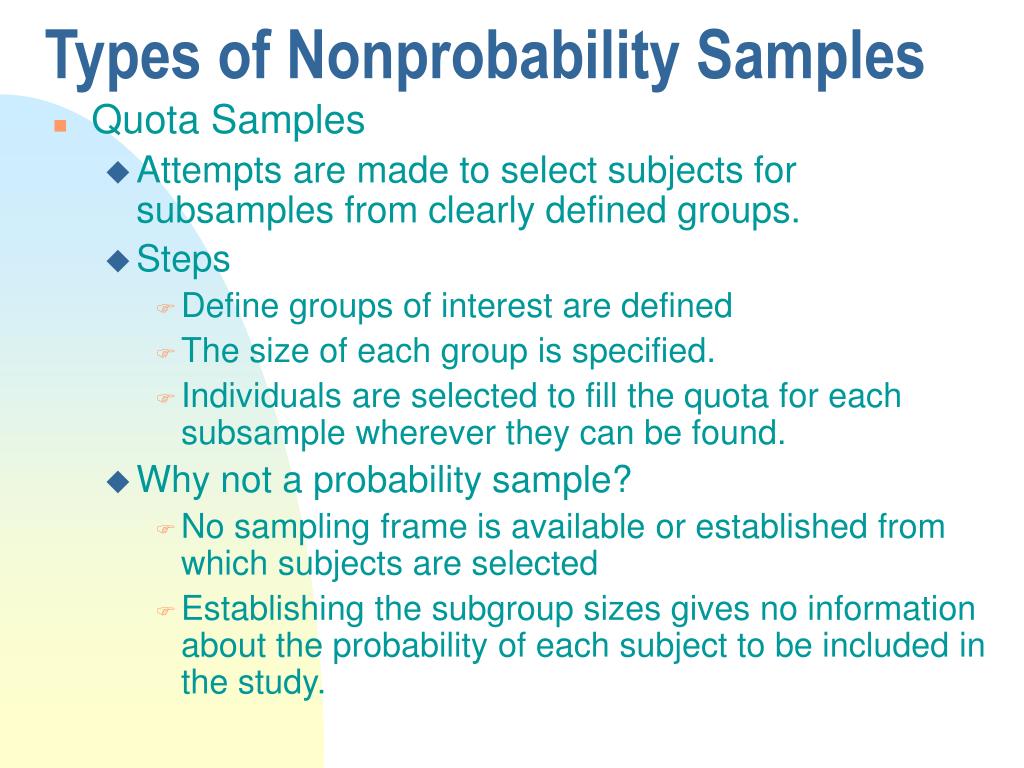 Types of Nonprobability Samples

Quota Samples

Attempts are made to select subjects for subsamples from clearly defined groups.

Steps

Define groups of interest are defined

The size of each group is specified.

Individuals are selected to fill the quota for each subsample wherever they can be found.

Why not a probability sample?

No sampling frame is available or established from which subjects are selected

Establishing the subgroup sizes gives no information about the probability of each subject to be included in the study.